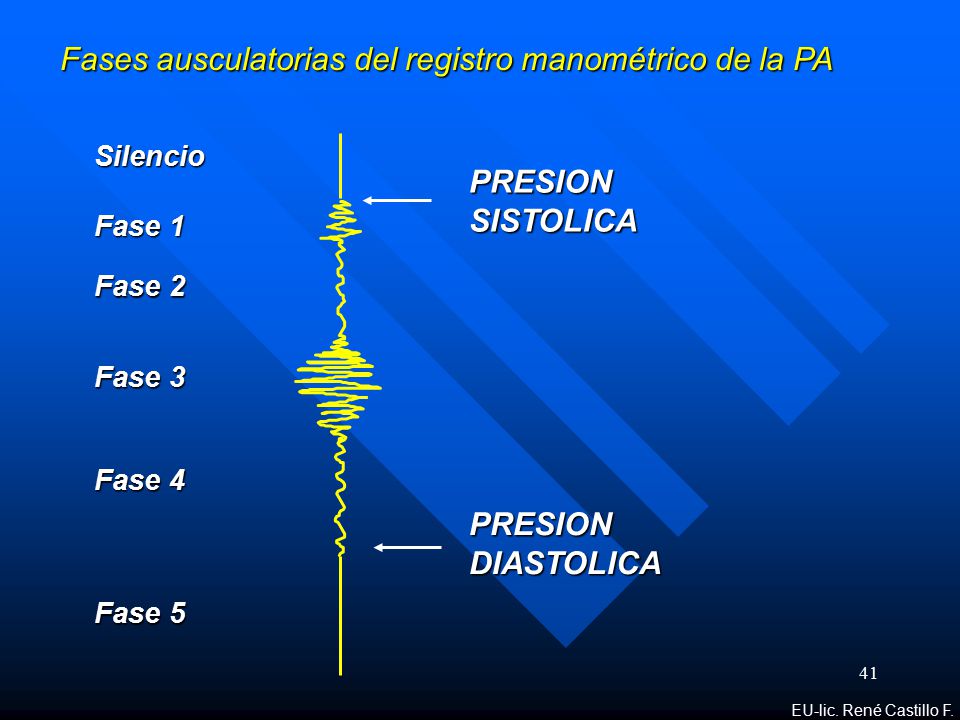 Fases ausculatorias del registro manométrico de la PA

Silencio

Fase 1

Fase 2

Fase 3

Fase 4

Fase 5

PRESION SISTOLICA

PRESION DIASTOLICA

41

EU-lic. René Castillo F.